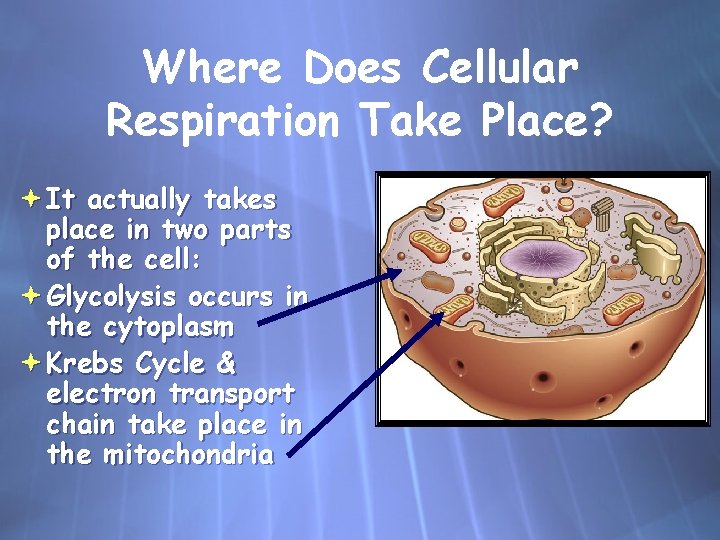 Where Does Cellular Respiration Take Place?

It actually takes place in two parts of the cell:

Glycolysis occurs in the cytoplasm

Krebs Cycle & electron transport chain take place in the mitochondria